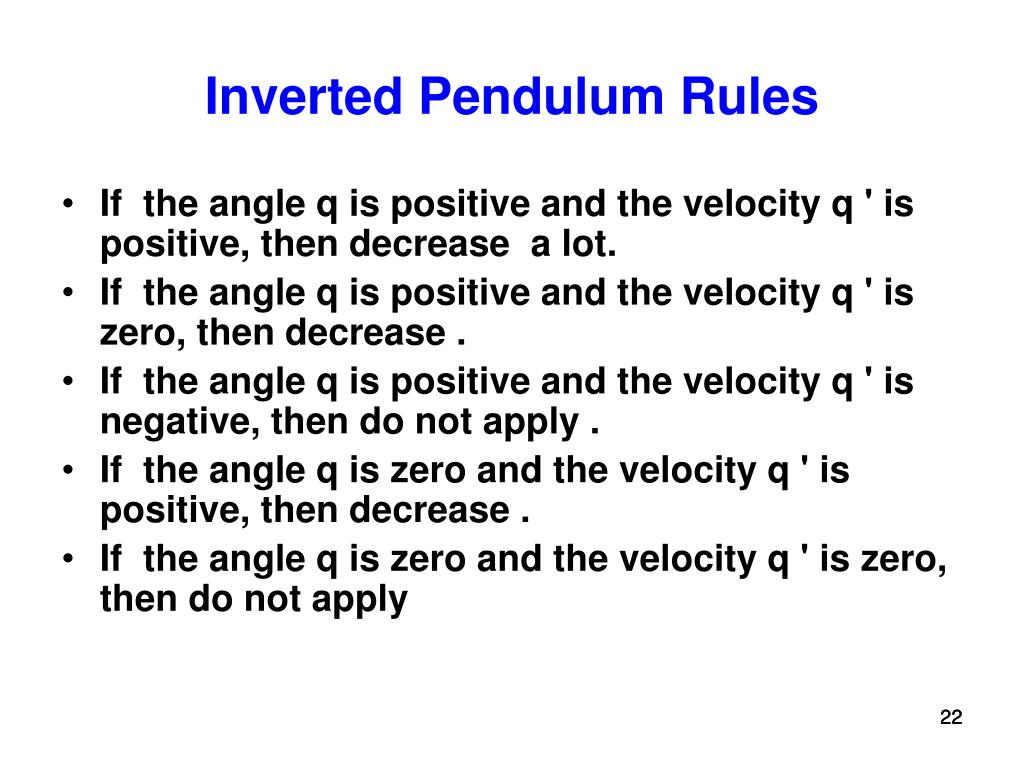 Inverted Pendulum Rules

• If the angle q is positive and the velocity q ' is positive, then decrease a lot.
• If the angle q is positive and the velocity q ' is zero, then decrease .
• If the angle q is positive and the velocity q ' is negative, then do not apply .
• If the angle q is zero and the velocity q ' is positive, then decrease .
• If the angle q is zero and the velocity q ' is zero, then do not apply

22